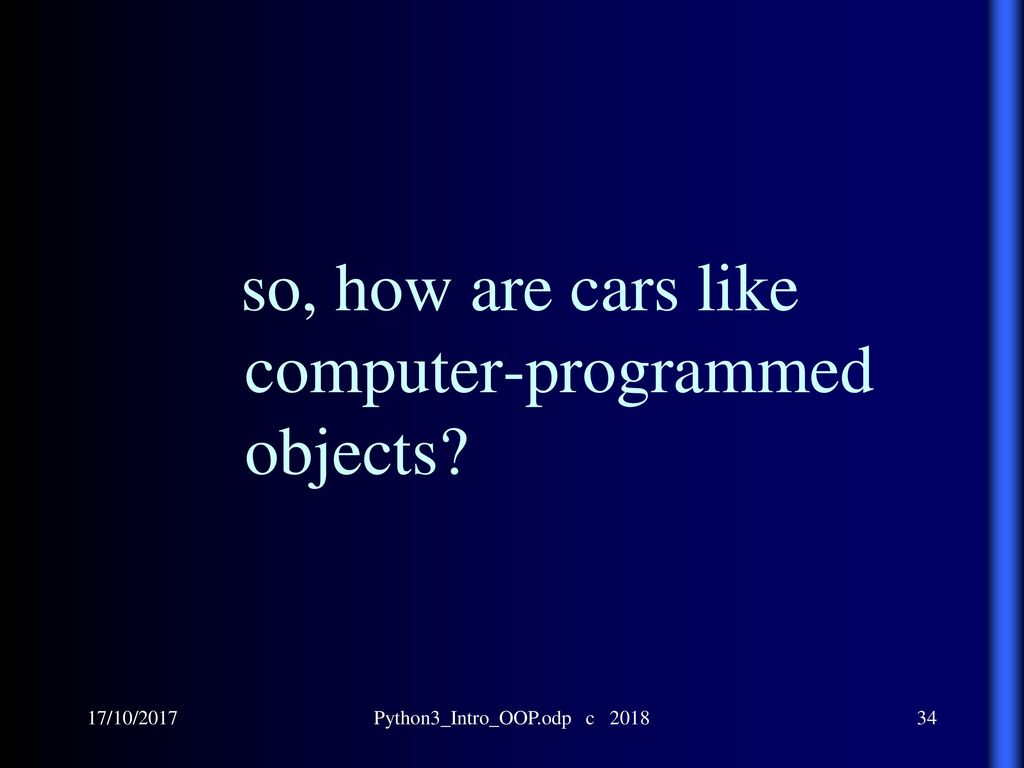 so, how are cars like computer-programmed objects?

17/10/2017

Python3_Intro_OOP.odp c 2018

34